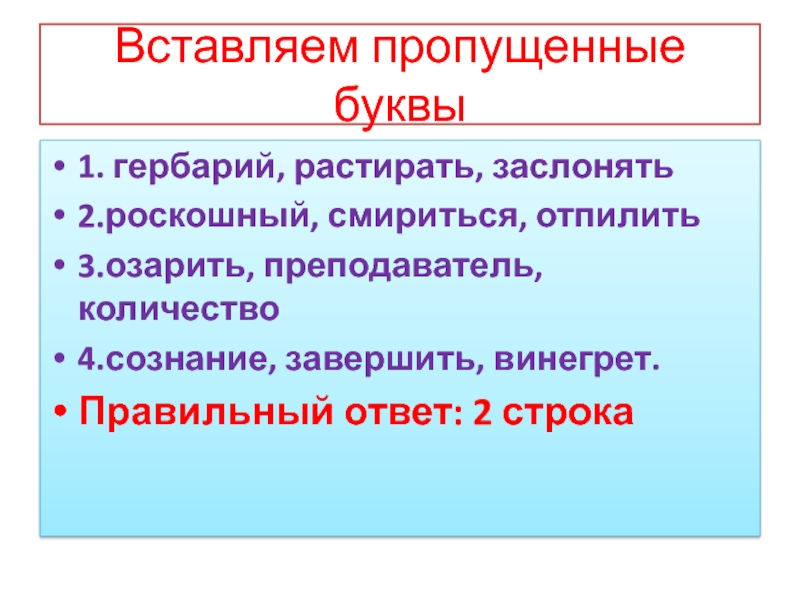 Вставляем пропущенные буквы

• 1. гербарий, растирать, заслонять
• 2.роскошный, смириться, отпилить
• 3.озарить, преподаватель, количество
• 4.сознание, завершить, винегрет.
• Правильный ответ: 2 строка